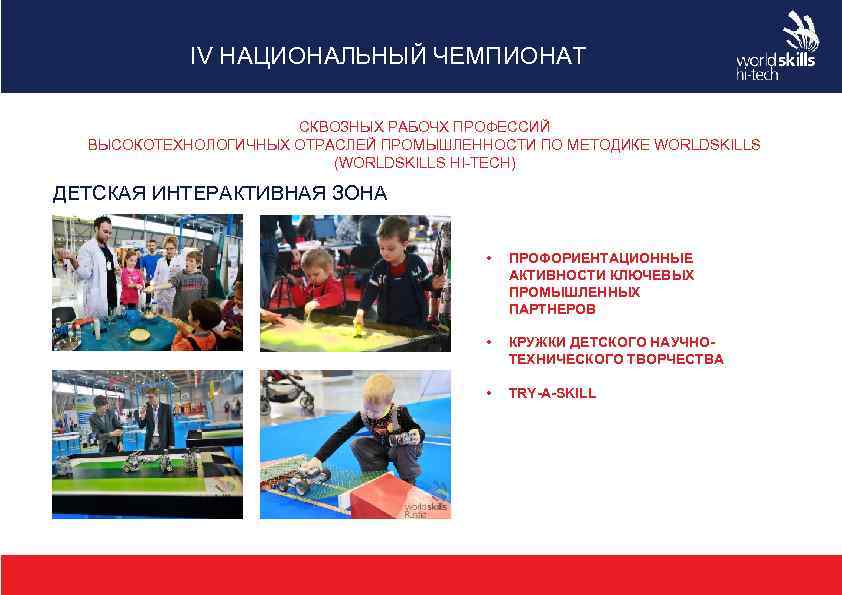 IV НАЦИОНАЛЬНЫЙ ЧЕМПИОНАТ

worldskills hi-tech

СКВОЗНЫХ РАБОЧХ ПРОФЕССИЙ
ВЫСОКОТЕХНОЛОГИЧНЫХ ОТРАСЛЕЙ ПРОМЫШЛЕННОСТИ ПО МЕТОДИКЕ WORLDSKILLS
(WORLDSKILLS HI-TECH)

ДЕТСКАЯ ИНТЕРАКТИВНАЯ ЗОНА

• ПРОФОРИЕНТАЦИОННЫЕ АКТИВНОСТИ КЛЮЧЕВЫХ ПРОМЫШЛЕННЫХ ПАРТНЕРОВ

• КРУЖКИ ДЕТСКОГО НАУЧНО-ТЕХНИЧЕСКОГО ТВОРЧЕСТВА

• TRY-A-SKILL

worldskills Russia